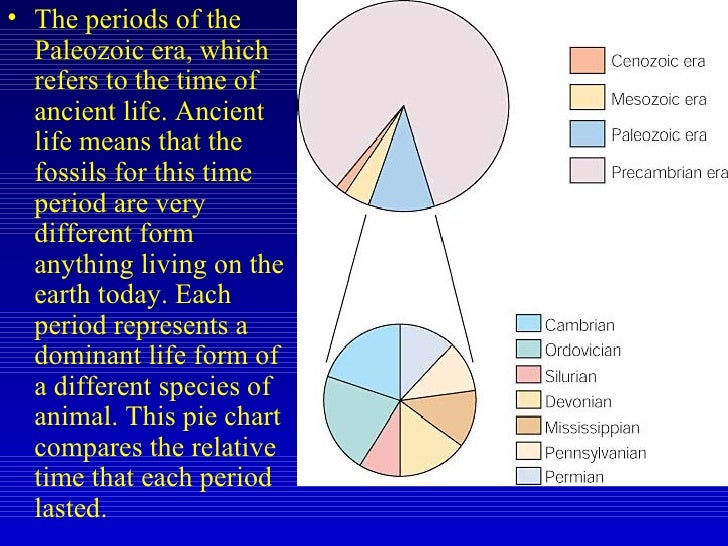 • The periods of the Paleozoic era, which refers to the time of ancient life. Ancient life means that the fossils for this time period are very different form anything living on the earth today. Each period represents a dominant life form of a different species of animal. This pie chart compares the relative time that each period lasted.

Cenozoic era
Mesozoic era
Paleozoic era
Precambrian era

Cambrian
Ordovician
Silurian
Devonian
Mississippian
Pennsylvanian
Permian